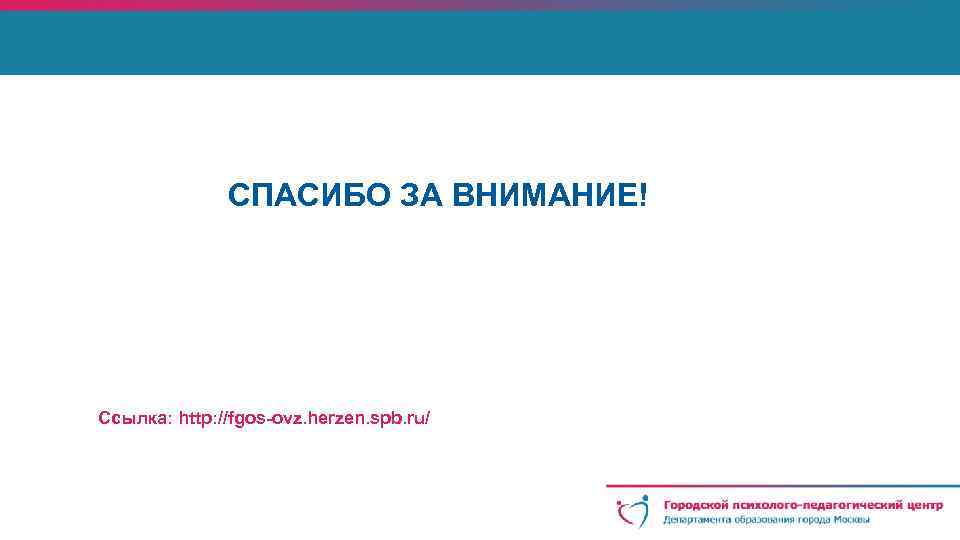 СПАСИБО ЗА ВНИМАНИЕ!

Ссылка: http://fgos-ovz.herzen.spb.ru/

Городской психолого-педагогический центр
Департамента образования города Москвы